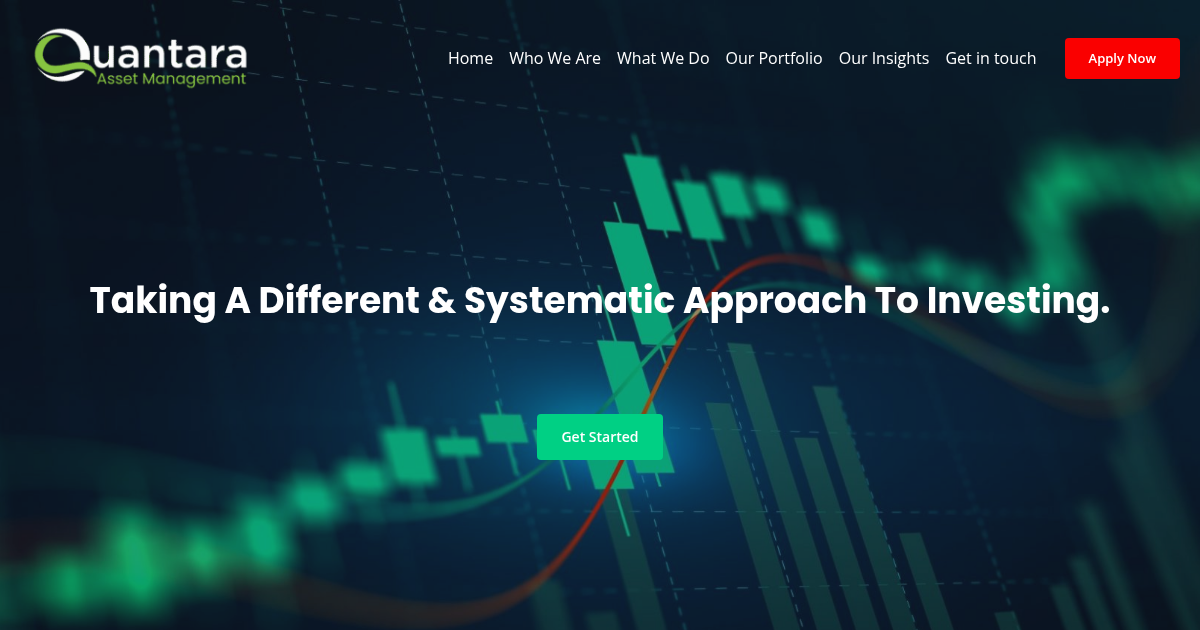 Quantara
Asset Management

Home Who We Are What We Do Our Portfolio Our Insights Get in touch Apply Now

Taking A Different & Systematic Approach To Investing.

Get Started